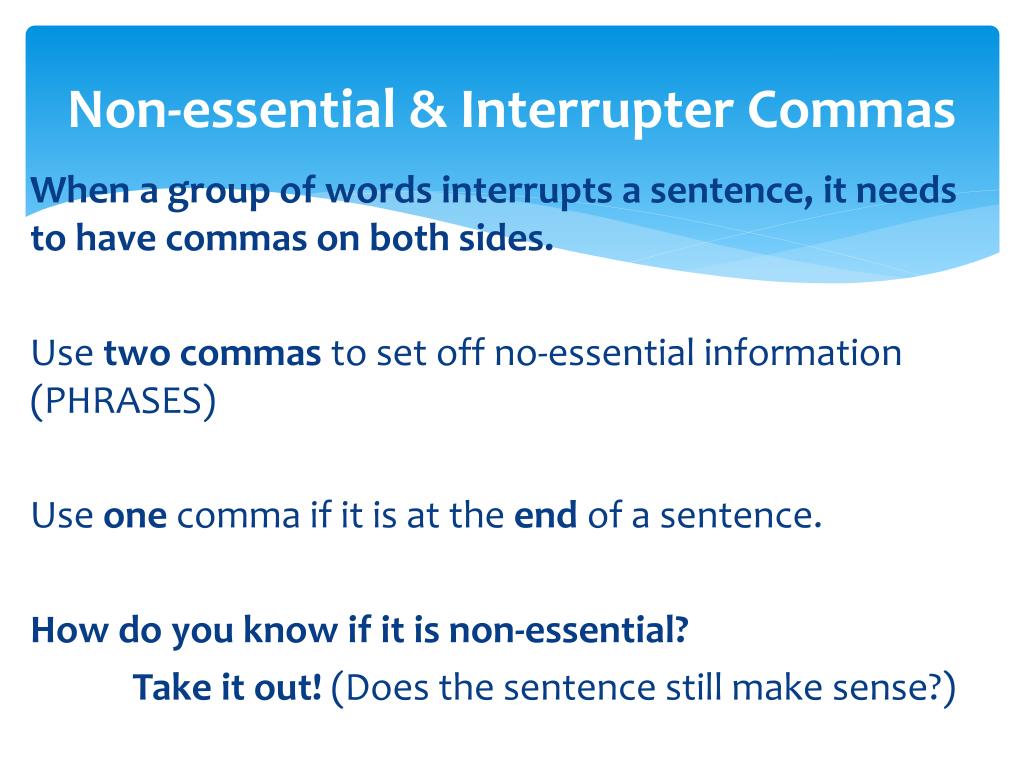 Non-essential & Interrupter Commas

When a group of words interrupts a sentence, it needs to have commas on both sides.

Use two commas to set off no-essential information (PHRASES)

Use one comma if it is at the end of a sentence.

How do you know if it is non-essential?

Take it out! (Does the sentence still make sense?)